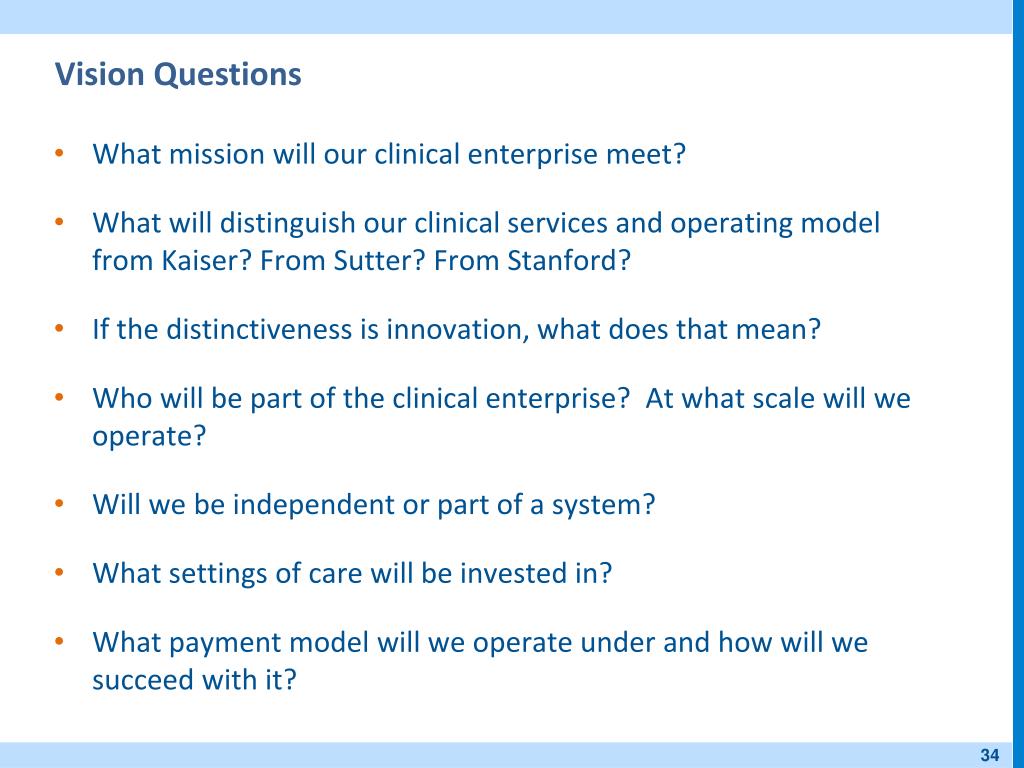 Vision Questions

• What mission will our clinical enterprise meet?

• What will distinguish our clinical services and operating model from Kaiser? From Sutter? From Stanford?

• If the distinctiveness is innovation, what does that mean?

• Who will be part of the clinical enterprise?  At what scale will we operate?

• Will we be independent or part of a system?

• What settings of care will be invested in?

• What payment model will we operate under and how will we succeed with it?

34